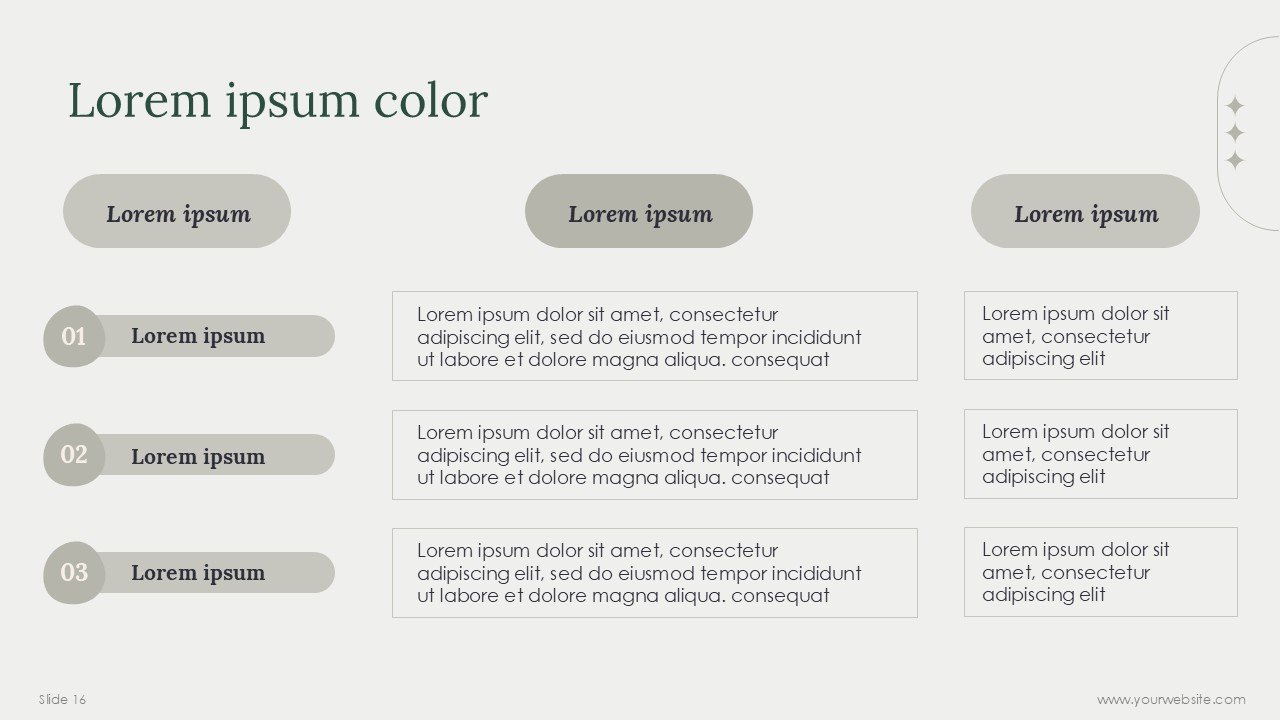 Lorem ipsum color

| Lorem ipsum | Lorem ipsum | Lorem ipsum |
|---|---|---|
| 01 Lorem ipsum | Lorem ipsum dolor sit amet, consectetur adipiscing elit, sed do eiusmod tempor incididunt ut labore et dolore magna aliqua. consequat | Lorem ipsum dolor sit amet, consectetur adipiscing elit |
| 02 Lorem ipsum | Lorem ipsum dolor sit amet, consectetur adipiscing elit, sed do eiusmod tempor incididunt ut labore et dolore magna aliqua. consequat | Lorem ipsum dolor sit amet, consectetur adipiscing elit |
| 03 Lorem ipsum | Lorem ipsum dolor sit amet, consectetur adipiscing elit, sed do eiusmod tempor incididunt ut labore et dolore magna aliqua. consequat | Lorem ipsum dolor sit amet, consectetur adipiscing elit |

Slide 16

www.yourwebsite.com